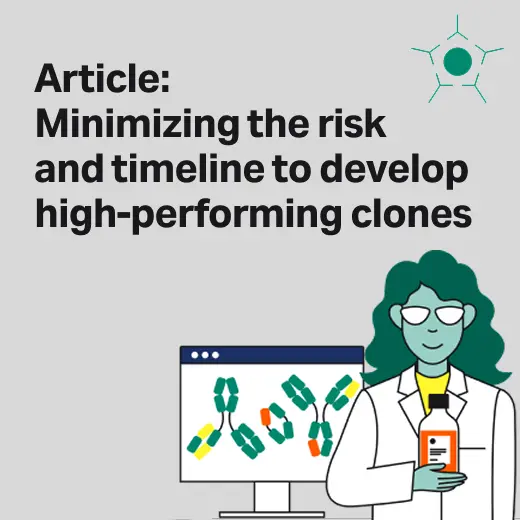 Article:
Minimizing the risk and timeline to develop high-performing clones